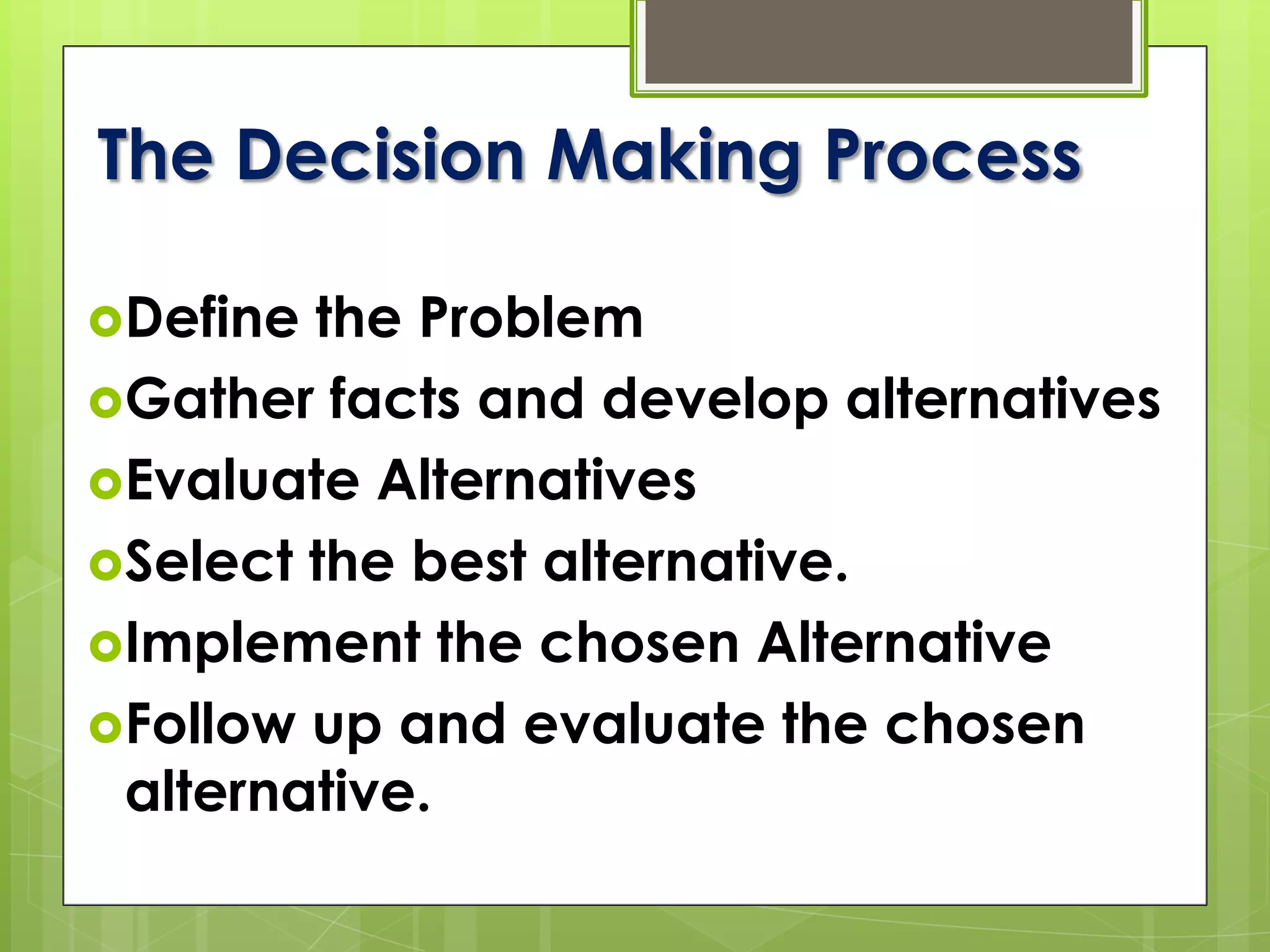 The Decision Making Process

- Define the Problem
- Gather facts and develop alternatives
- Evaluate Alternatives
- Select the best alternative.
- Implement the chosen Alternative
- Follow up and evaluate the chosen alternative.